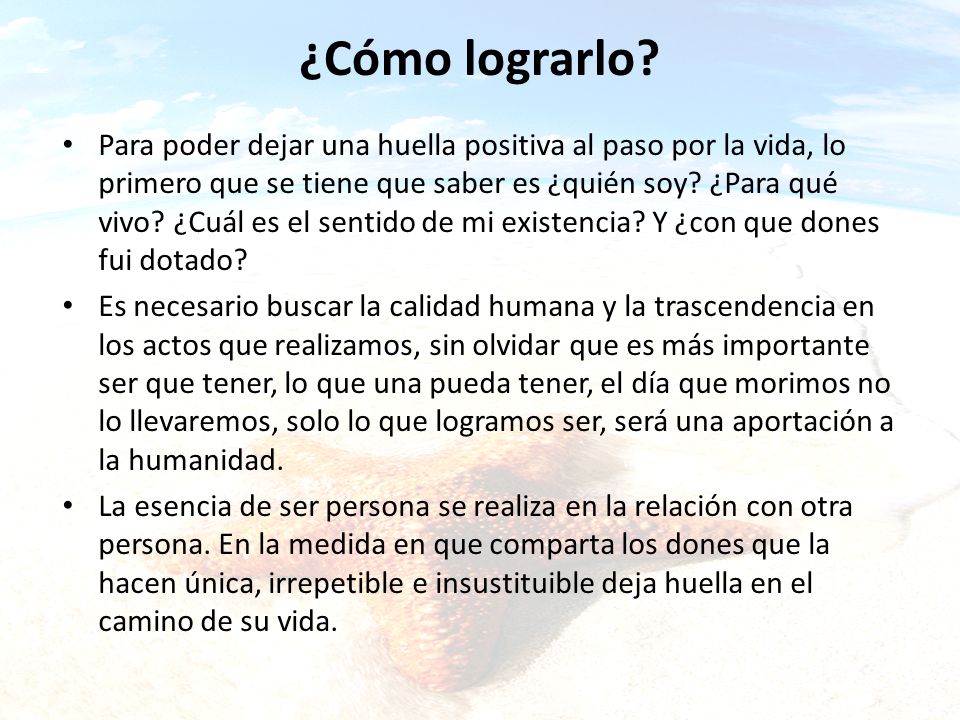 ¿Cómo lograrlo?

• Para poder dejar una huella positiva al paso por la vida, lo primero que se tiene que saber es ¿quién soy? ¿Para qué vivo? ¿Cuál es el sentido de mi existencia? Y ¿con que dones fui dotado?

• Es necesario buscar la calidad humana y la trascendencia en los actos que realizamos, sin olvidar que es más importante ser que tener, lo que una pueda tener, el día que morimos no lo llevaremos, solo lo que logramos ser, será una aportación a la humanidad.

• La esencia de ser persona se realiza en la relación con otra persona. En la medida en que comparta los dones que la hacen única, irrepetible e insustituible deja huella en el camino de su vida.